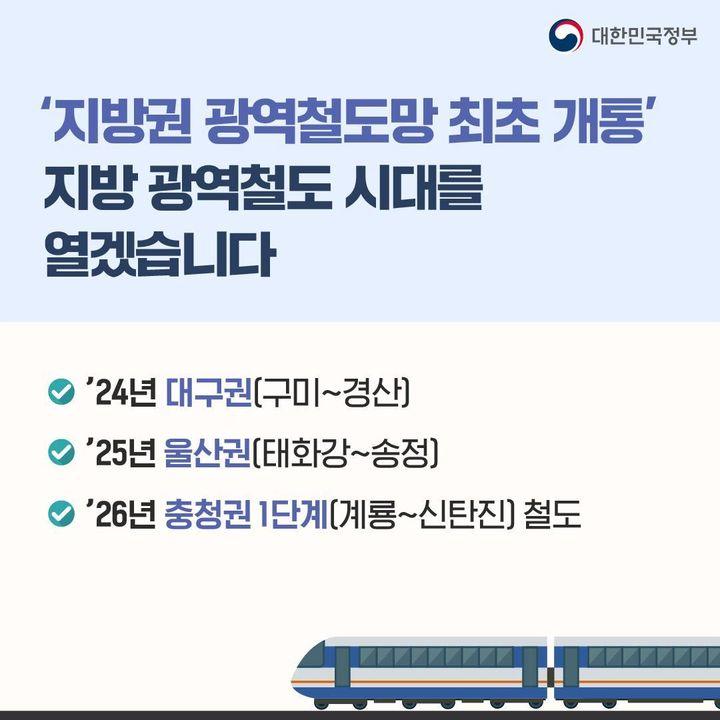 대한민국정부

'지방권 광역철도망 최초 개통'
지방 광역철도 시대를
열겠습니다

'24년 대구권(구미~경산)

'25년 울산권(태화강~송정)

'26년 충청권 1단계(계룡~신탄진) 철도